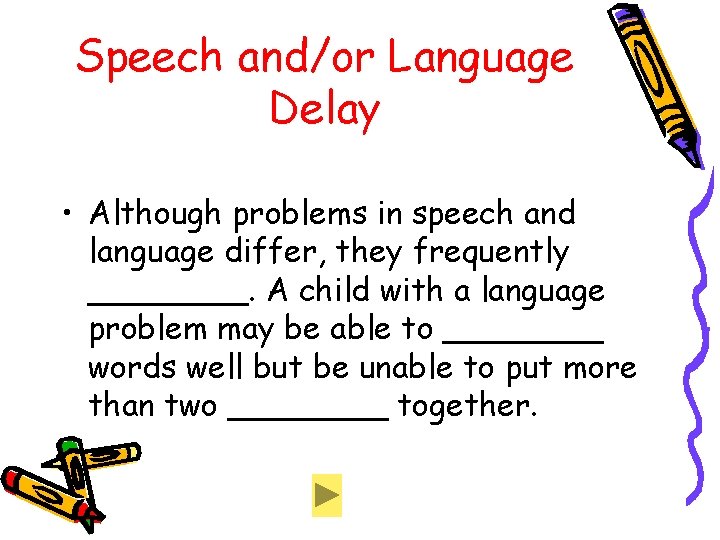 Speech and/or Language Delay

• Although problems in speech and language differ, they frequently ________. A child with a language problem may be able to ________ words well but be unable to put more than two ________ together.